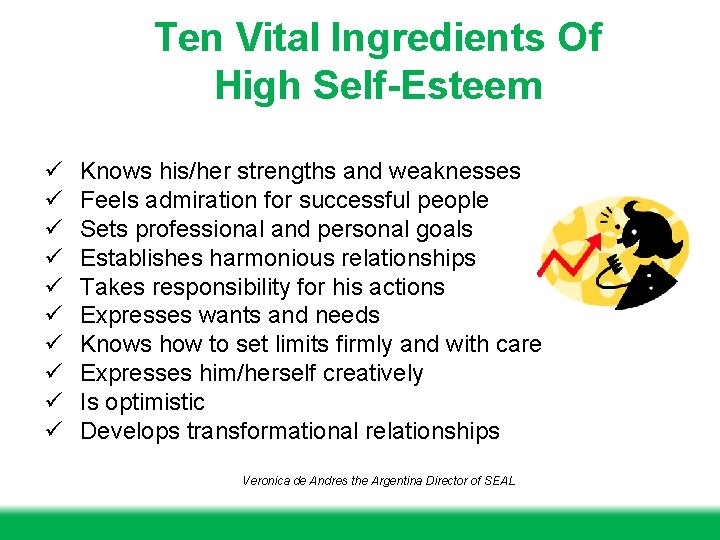 Ten Vital Ingredients Of
High Self-Esteem

✓ Knows his/her strengths and weaknesses
✓ Feels admiration for successful people
✓ Sets professional and personal goals
✓ Establishes harmonious relationships
✓ Takes responsibility for his actions
✓ Expresses wants and needs
✓ Knows how to set limits firmly and with care
✓ Expresses him/herself creatively
✓ Is optimistic
✓ Develops transformational relationships

Veronica de Andres the Argentina Director of SEAL